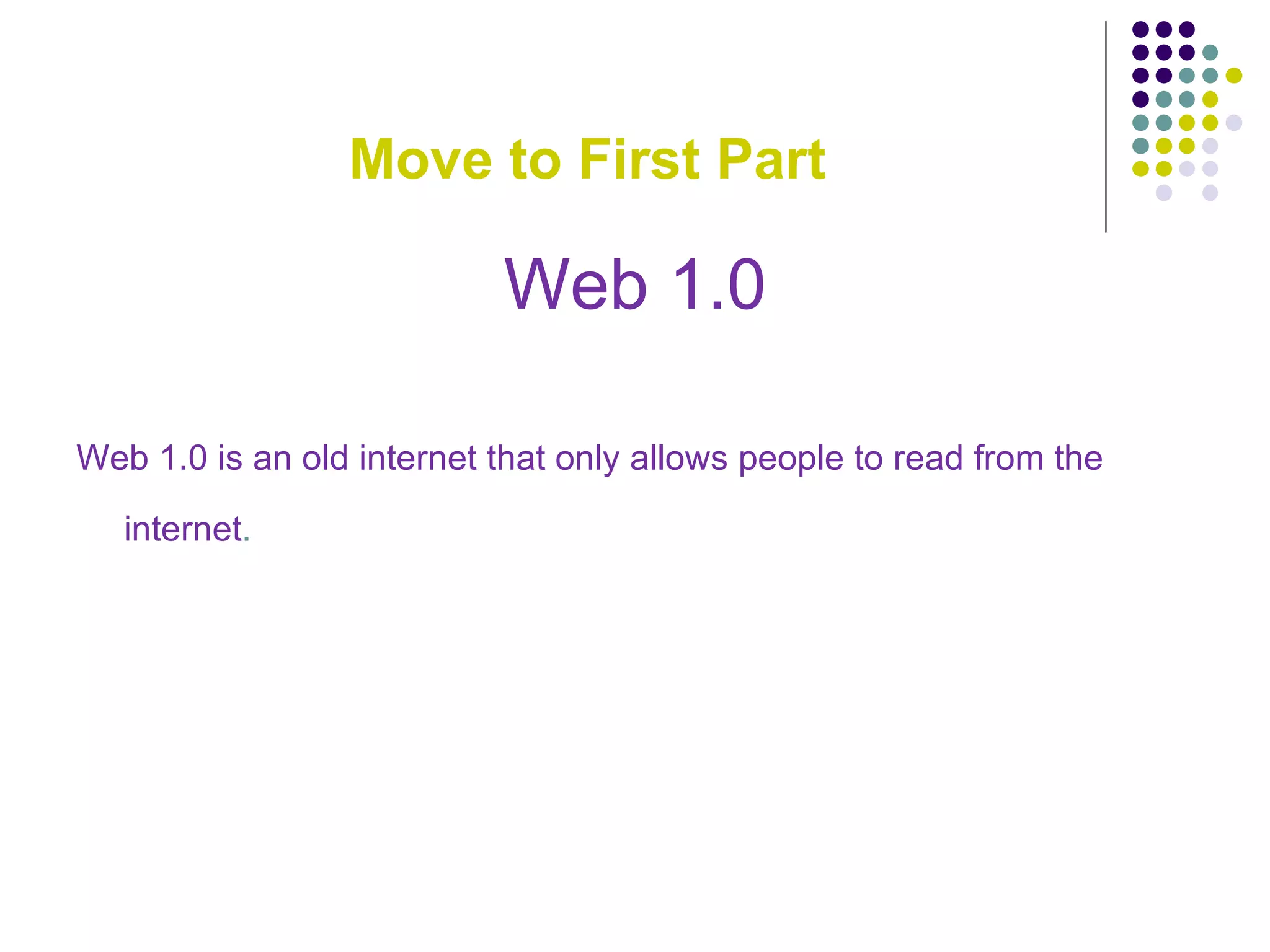 Move to First Part

Web 1.0

Web 1.0 is an old internet that only allows people to read from the internet.